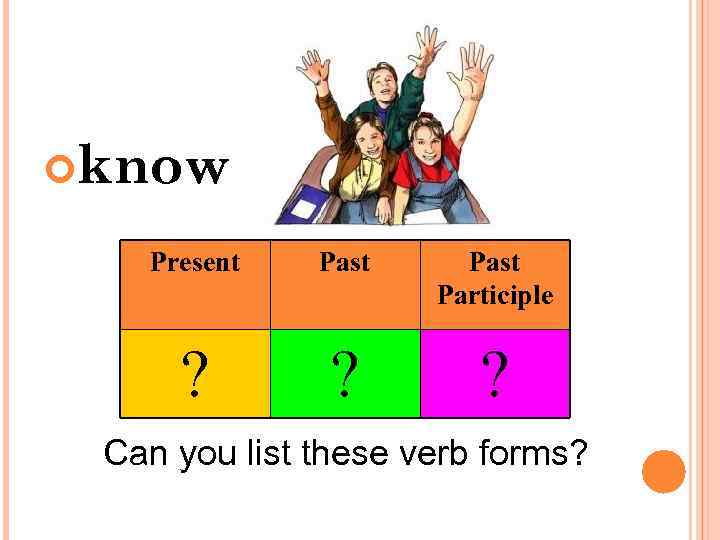 know

| Present | Past | Past Participle |
|---|---|---|
| ? | ? | ? |

Can you list these verb forms?